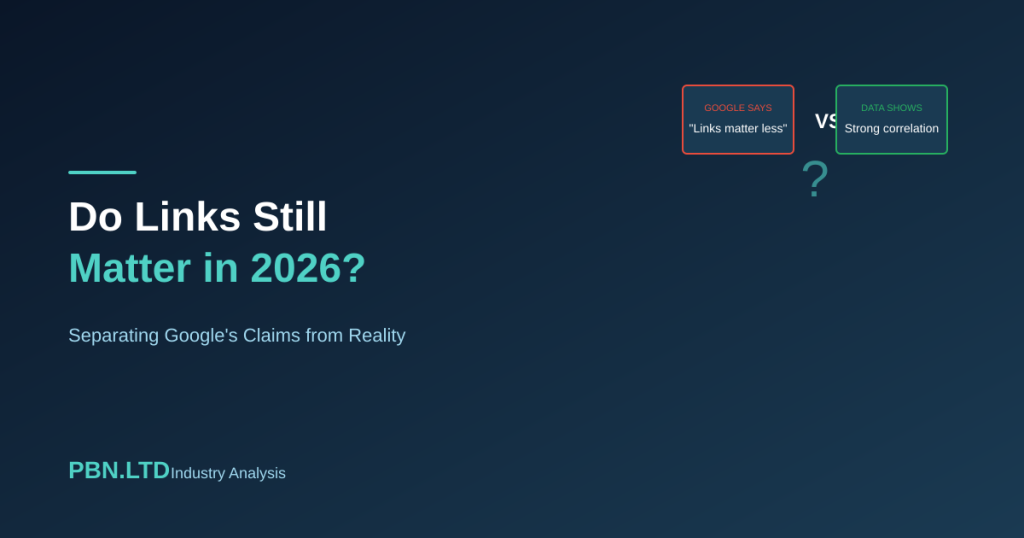 GOOGLE SAYS
"Links matter less"

VS

DATA SHOWS
Strong correlation

?

Do Links Still Matter in 2026?

Separating Google's Claims from Reality

PBN.LTD Industry Analysis